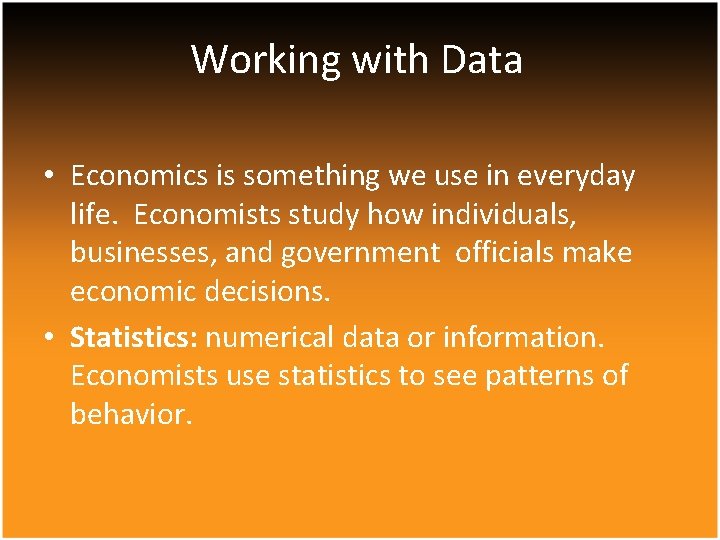 Working with Data

• Economics is something we use in everyday life. Economists study how individuals, businesses, and government officials make economic decisions.

• **Statistics:** numerical data or information. Economists use statistics to see patterns of behavior.